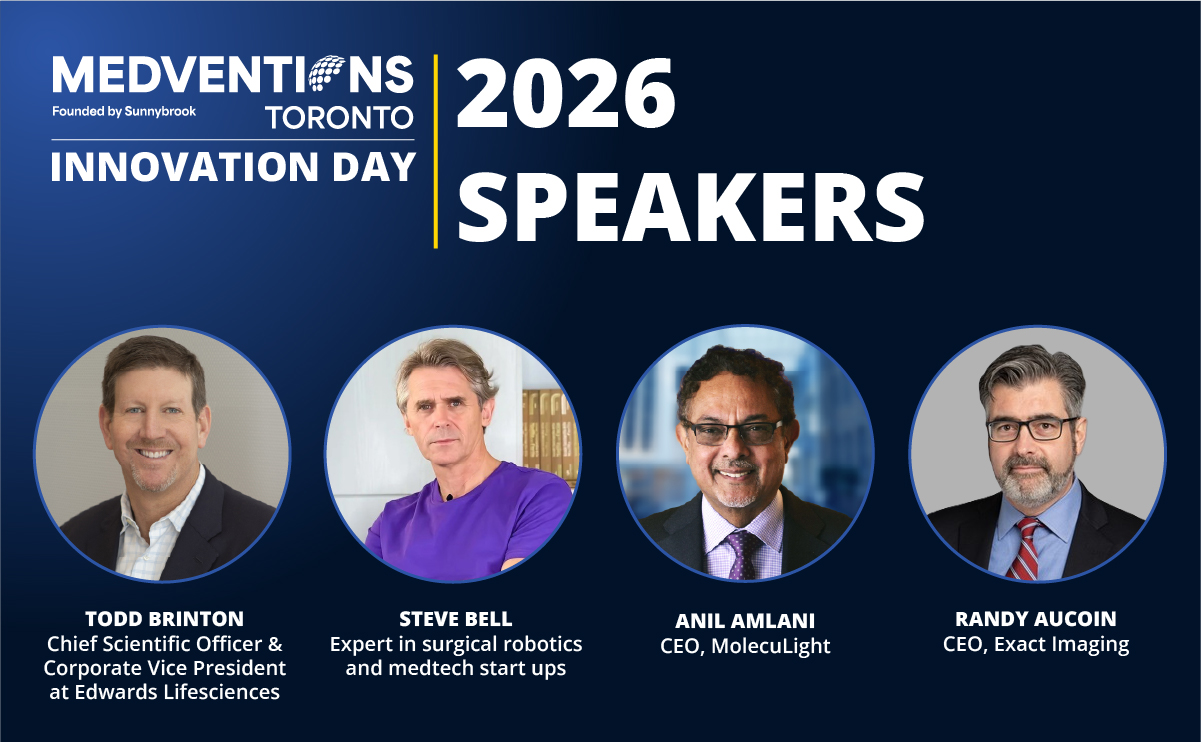 MEDVENTIONS
Founded by Sunnybrook
TORONTO
INNOVATION DAY

2026 SPEAKERS

TODD BRINTON
Chief Scientific Officer & Corporate Vice President at Edwards Lifesciences

STEVE BELL
Expert in surgical robotics and medtech start ups

ANIL AMLANI
CEO, MolecuLight

RANDY AUCOIN
CEO, Exact Imaging